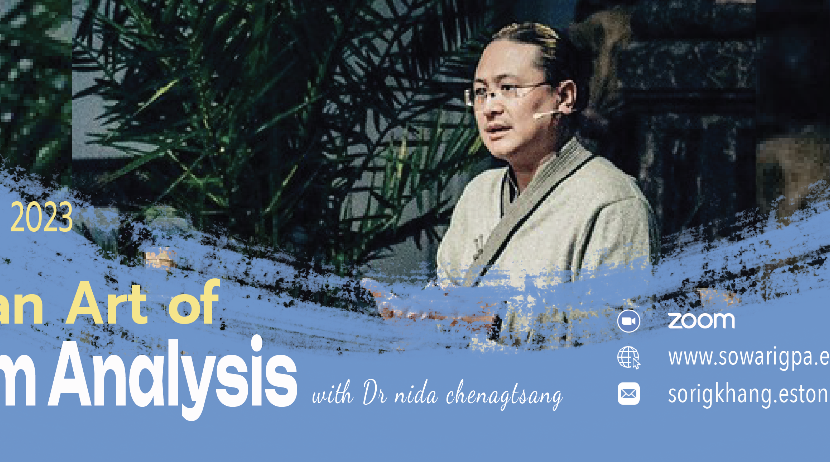 2023

an Art of

m Analysis

with Dr nida chenagtsang

zoom

www.sowarigpa.e

sorigkhang.eston